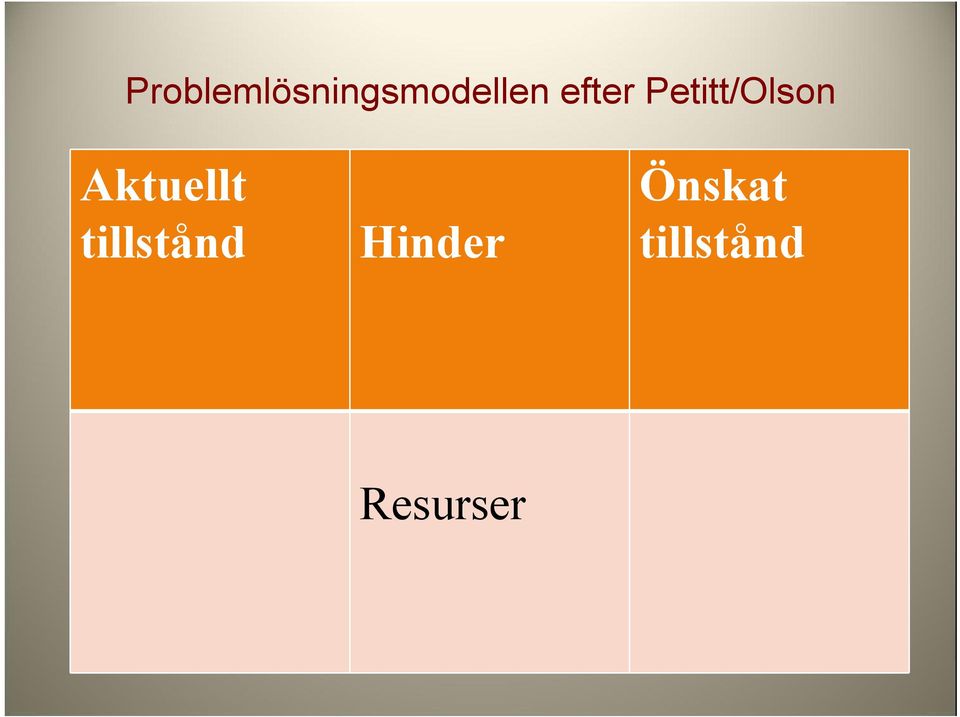 Problemlösningsmodellen efter Petitt/Olson

| Aktuellt tillstånd | Hinder | Önskat tillstånd |
|---|---|---|
| | Resurser | |